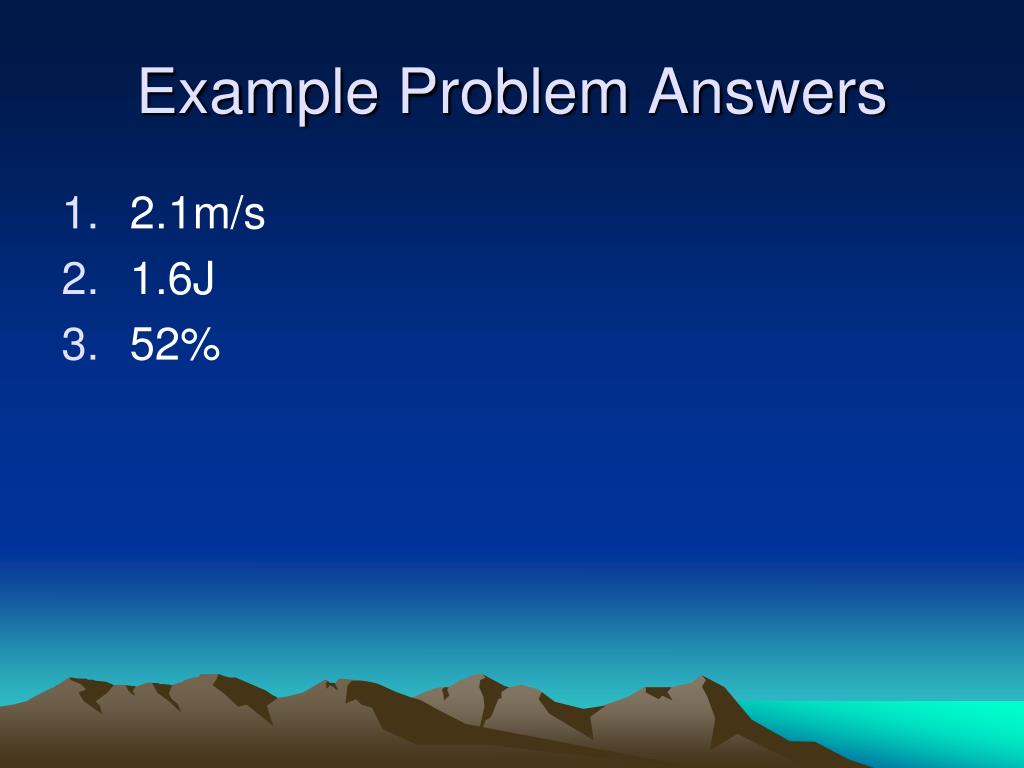 Example Problem Answers

1. 2.1m/s
2. 1.6J
3. 52%